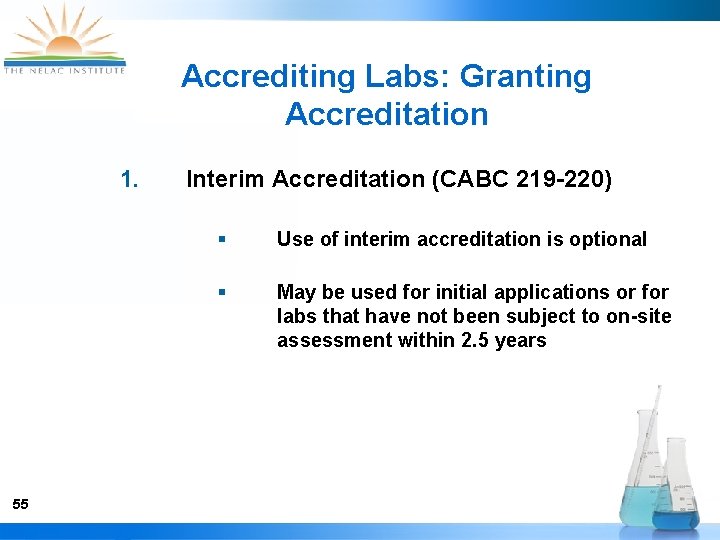 THE NELAC INSTITUTE

Accrediting Labs: Granting Accreditation

1. Interim Accreditation (CABC 219-220)

▪ Use of interim accreditation is optional

▪ May be used for initial applications or for labs that have not been subject to on-site assessment within 2.5 years

55